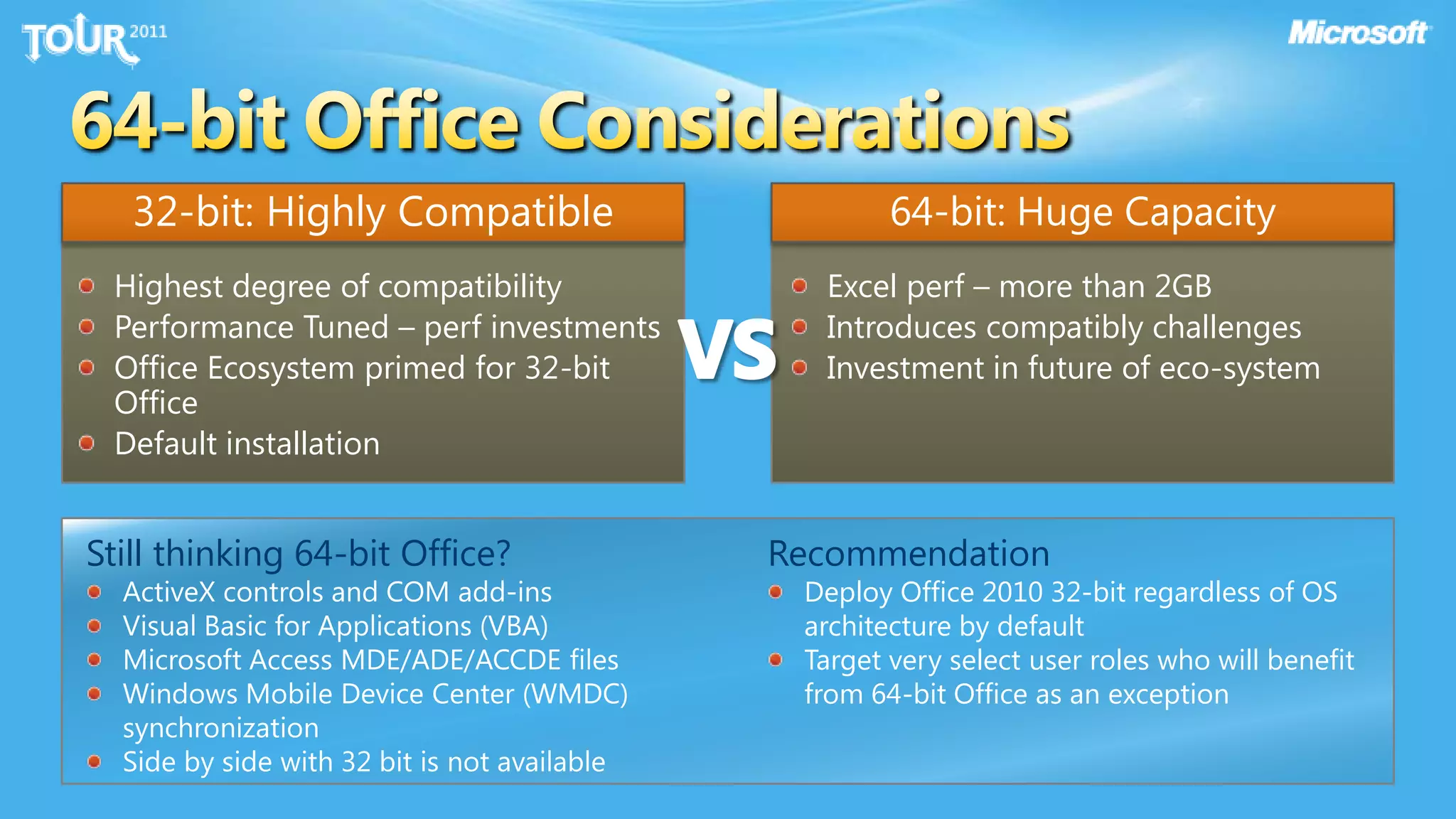 TOUR 2011

Microsoft

64-bit Office Considerations

32-bit: Highly Compatible

- Highest degree of compatibility
- Performance Tuned – perf investments
- Office Ecosystem primed for 32-bit Office
- Default installation

VS

64-bit: Huge Capacity

- Excel perf – more than 2GB
- Introduces compatibly challenges
- Investment in future of eco-system

Still thinking 64-bit Office?

- ActiveX controls and COM add-ins
- Visual Basic for Applications (VBA)
- Microsoft Access MDE/ADE/ACCDE files
- Windows Mobile Device Center (WMDC) synchronization
- Side by side with 32 bit is not available

Recommendation

- Deploy Office 2010 32-bit regardless of OS architecture by default
- Target very select user roles who will benefit from 64-bit Office as an exception